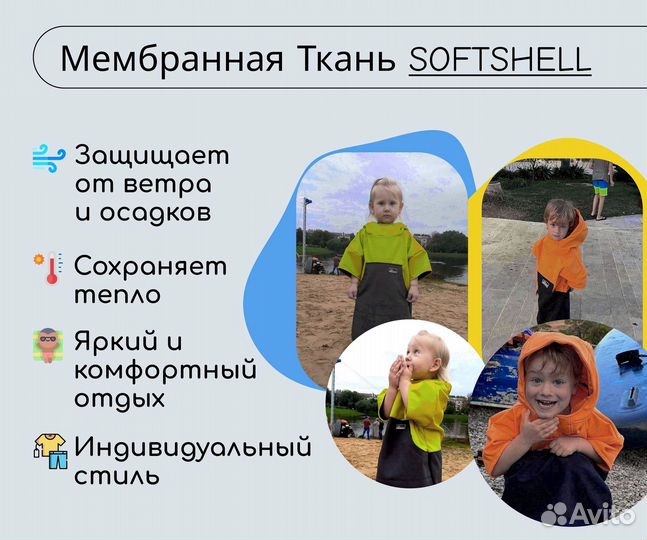 Мембранная Ткань SOFTSHELL

Защищает от ветра и осадков

Сохраняет тепло

Яркий и комфортный отдых

Индивидуальный стиль

Avito